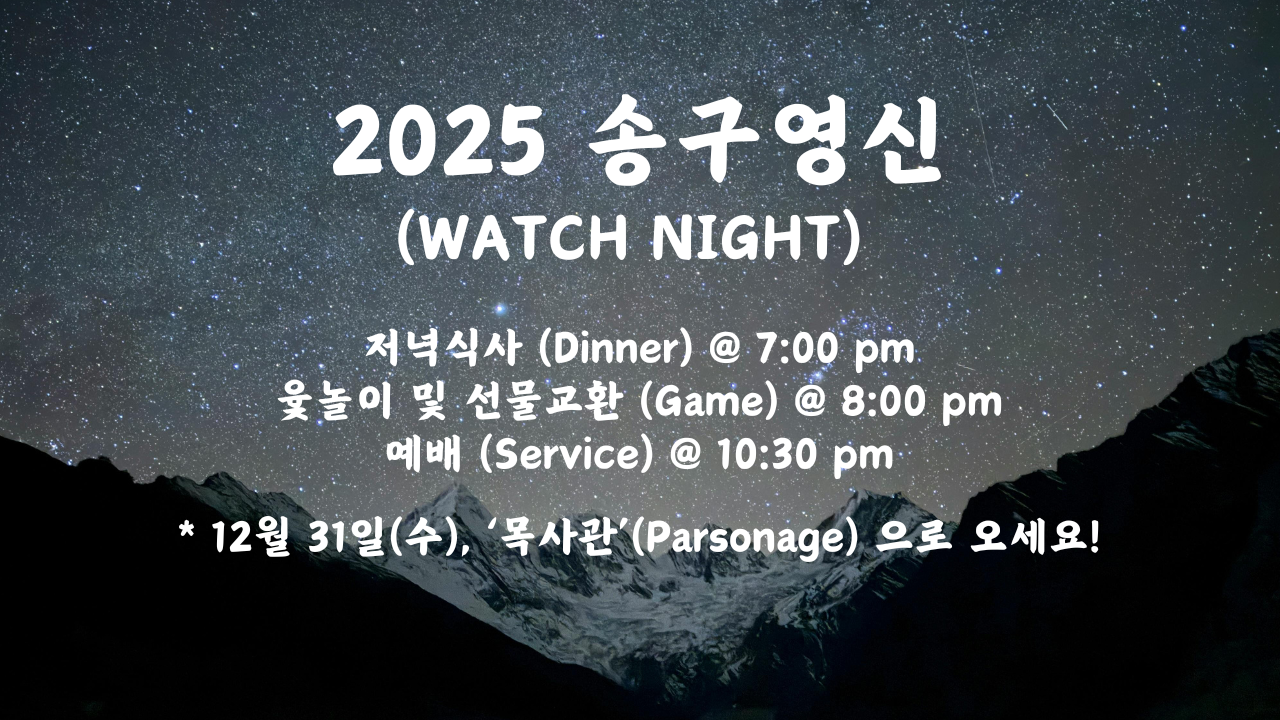 2025 송구영신
(WATCH NIGHT)

저녁식사 (Dinner) @ 7:00 pm
윷놀이 및 선물교환 (Game) @ 8:00 pm
예배 (Service) @ 10:30 pm

* 12월 31일(수), '목사관'(Parsonage) 으로 오세요!